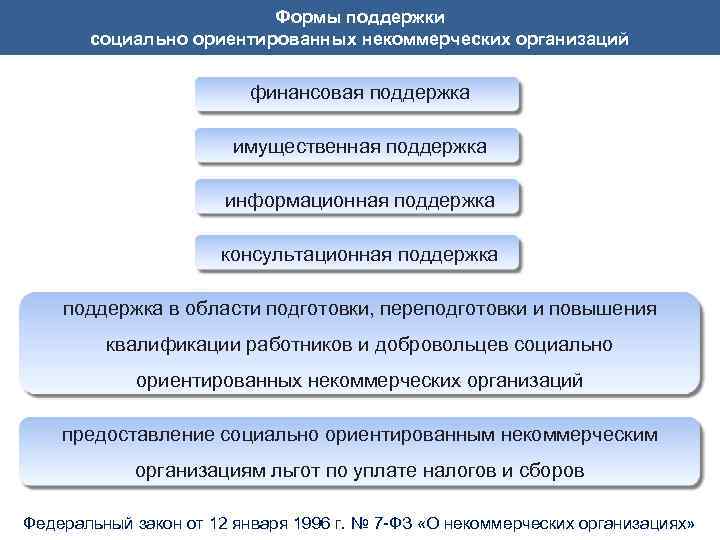 Формы поддержки
социально ориентированных некоммерческих организаций

финансовая поддержка

имущественная поддержка

информационная поддержка

консультационная поддержка

поддержка в области подготовки, переподготовки и повышения квалификации работников и добровольцев социально ориентированных некоммерческих организаций

предоставление социально ориентированным некоммерческим организациям льгот по уплате налогов и сборов

Федеральный закон от 12 января 1996 г. № 7-ФЗ «О некоммерческих организациях»